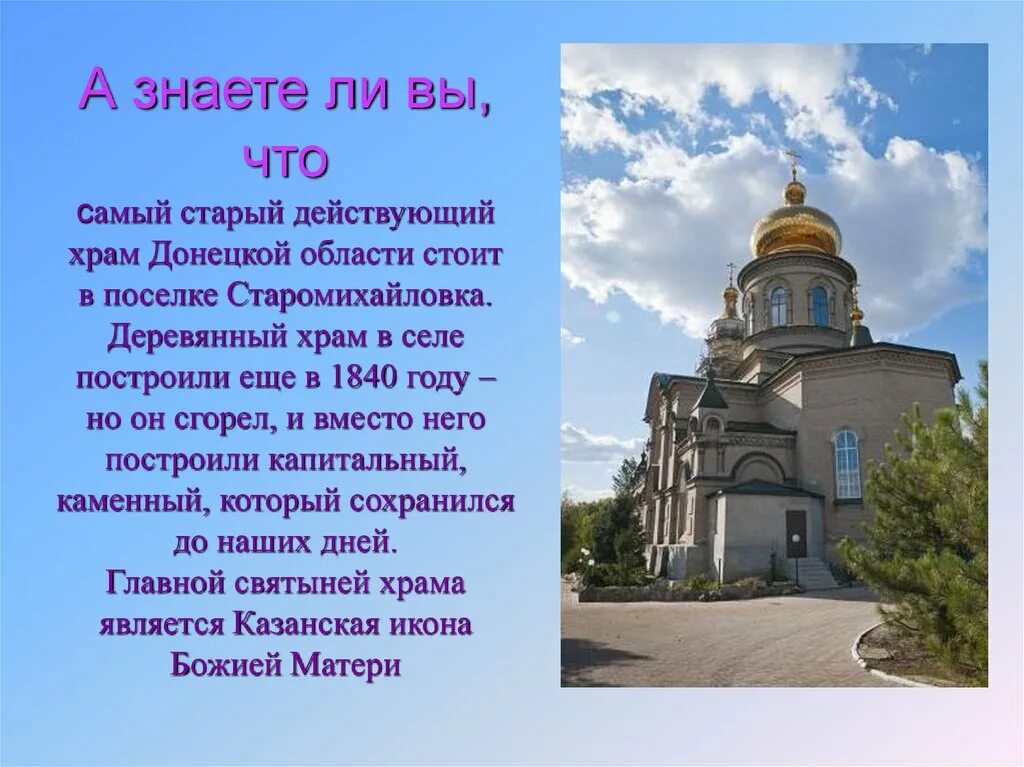 А знаете ли вы, что

самый старый действующий храм Донецкой области стоит в поселке Старомихайловка. Деревянный храм в селе построили еще в 1840 году – но он сгорел, и вместо него построили капитальный, каменный, который сохранился до наших дней.
Главной святыней храма является Казанская икона Божией Матери